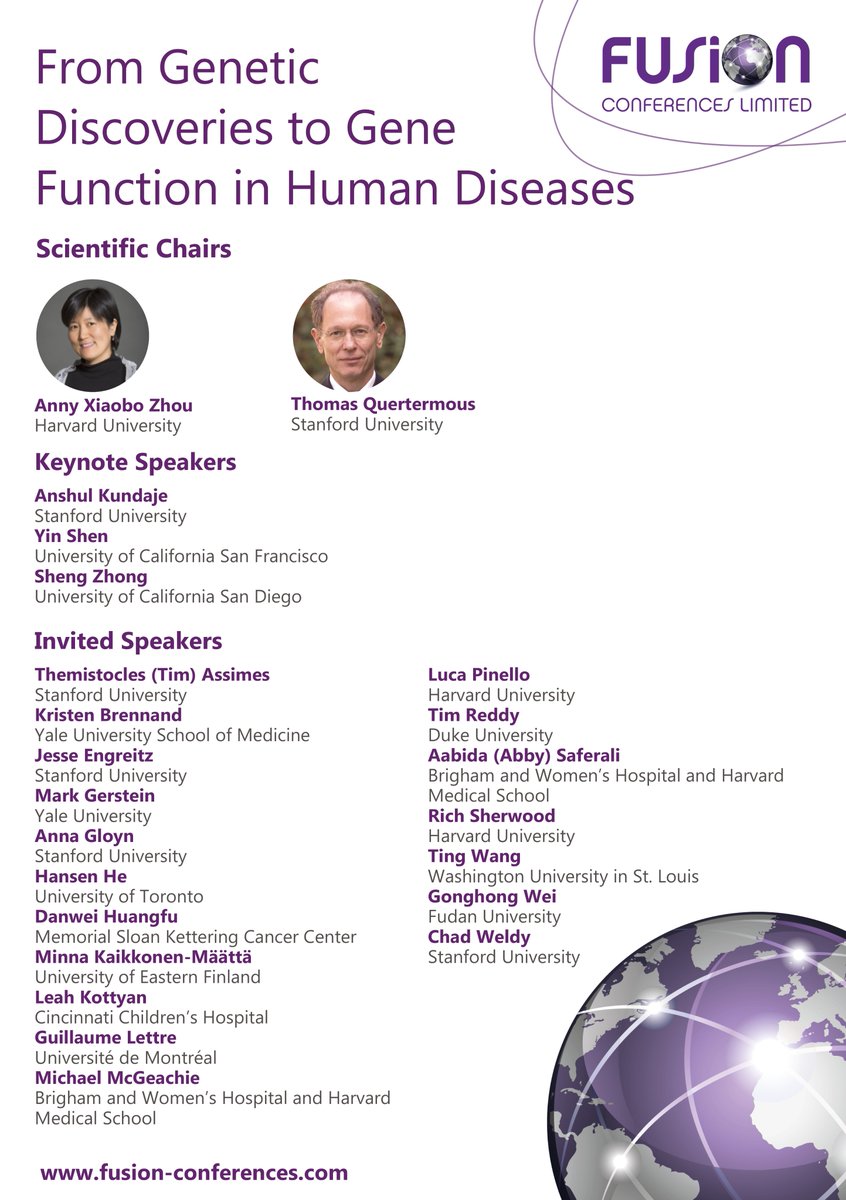 From Genetic Discoveries to Gene Function in Human Diseases

FUSION
CONFERENCES LIMITED

Scientific Chairs

Anny Xiaobo Zhou
Harvard University

Thomas Quertermous
Stanford University

Keynote Speakers

Anshul Kundaje
Stanford University
Yin Shen
University of California San Francisco
Sheng Zhong
University of California San Diego

Invited Speakers

Themistocles (Tim) Assimes
Stanford University
Kristen Brennand
Yale University School of Medicine
Jesse Engreitz
Stanford University
Mark Gerstein
Yale University
Anna Gloyn
Stanford University
Hansen He
University of Toronto
Danwei Huangfu
Memorial Sloan Kettering Cancer Center
Minna Kaikkonen-Määttä
University of Eastern Finland
Leah Kottyan
Cincinnati Children's Hospital
Guillaume Lettre
Université de Montréal
Michael McGeachie
Brigham and Women's Hospital and Harvard Medical School

Luca Pinello
Harvard University
Tim Reddy
Duke University
Aabida (Abby) Saferali
Brigham and Women's Hospital and Harvard Medical School
Rich Sherwood
Harvard University
Ting Wang
Washington University in St. Louis
Gonghong Wei
Fudan University
Chad Weldy
Stanford University

www.fusion-conferences.com